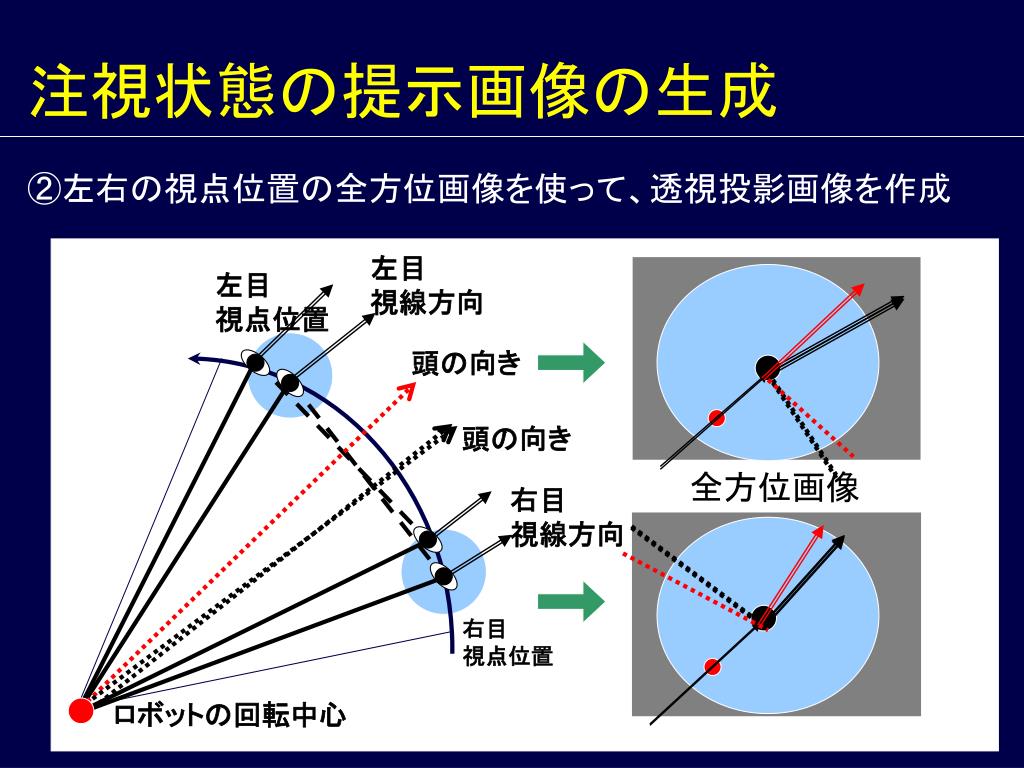 注視状態の提示画像の生成

②左右の視点位置の全方位画像を使って、透視投影画像を作成

左目
視点位置

左目
視線方向

頭の向き

頭の向き

右目
視線方向

右目
視点位置

ロボットの回転中心

全方位画像